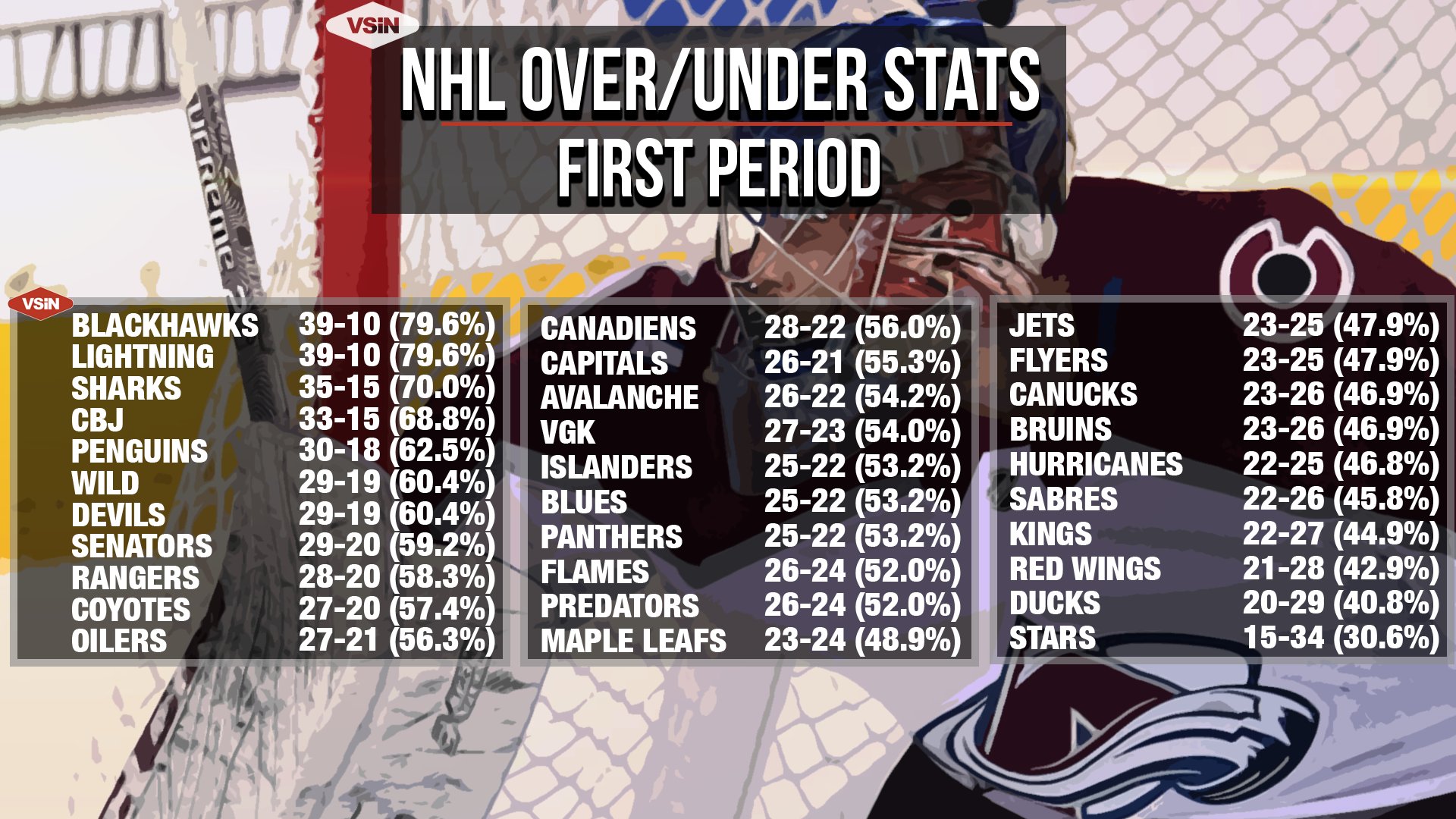 VSiN

NHL OVER/UNDER STATS
FIRST PERIOD

VSiN

| | |
|---|---|
| BLACKHAWKS | 39-10 (79.6%) |
| LIGHTNING | 39-10 (79.6%) |
| SHARKS | 35-15 (70.0%) |
| CBJ | 33-15 (68.8%) |
| PENGUINS | 30-18 (62.5%) |
| WILD | 29-19 (60.4%) |
| DEVILS | 29-19 (60.4%) |
| SENATORS | 29-20 (59.2%) |
| RANGERS | 28-20 (58.3%) |
| COYOTES | 27-20 (57.4%) |
| OILERS | 27-21 (56.3%) |

| | |
|---|---|
| CANADIENS | 28-22 (56.0%) |
| CAPITALS | 26-21 (55.3%) |
| AVALANCHE | 26-22 (54.2%) |
| VGK | 27-23 (54.0%) |
| ISLANDERS | 25-22 (53.2%) |
| BLUES | 25-22 (53.2%) |
| PANTHERS | 25-22 (53.2%) |
| FLAMES | 26-24 (52.0%) |
| PREDATORS | 26-24 (52.0%) |
| MAPLE LEAFS | 23-24 (48.9%) |

| | |
|---|---|
| JETS | 23-25 (47.9%) |
| FLYERS | 23-25 (47.9%) |
| CANUCKS | 23-26 (46.9%) |
| BRUINS | 23-26 (46.9%) |
| HURRICANES | 22-25 (46.8%) |
| SABRES | 22-26 (45.8%) |
| KINGS | 22-27 (44.9%) |
| RED WINGS | 21-28 (42.9%) |
| DUCKS | 20-29 (40.8%) |
| STARS | 15-34 (30.6%) |